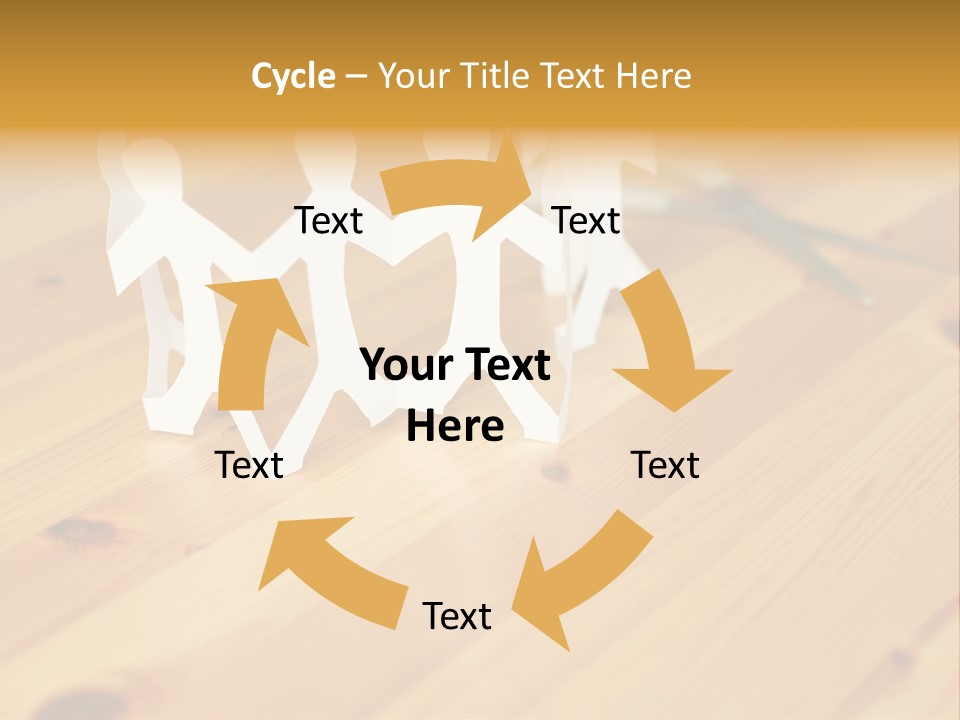 Cycle – Your Title Text Here

Text

Text

Your Text Here

Text

Text

Text